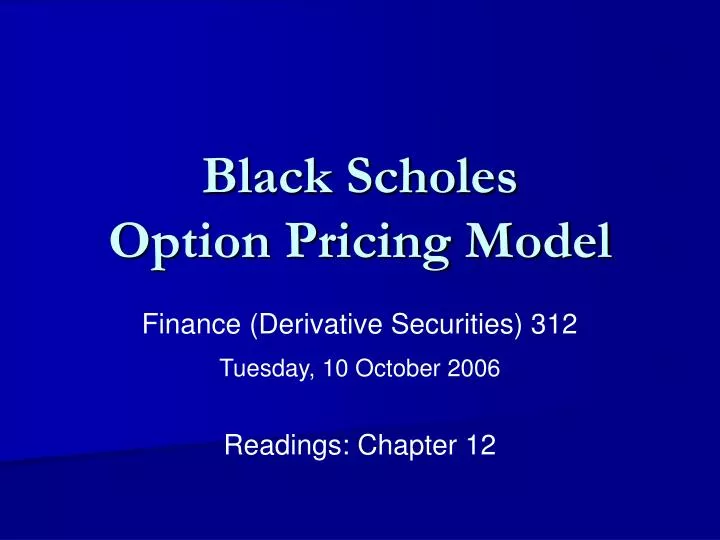 Black Scholes
Option Pricing Model

Finance (Derivative Securities) 312

Tuesday, 10 October 2006

Readings: Chapter 12